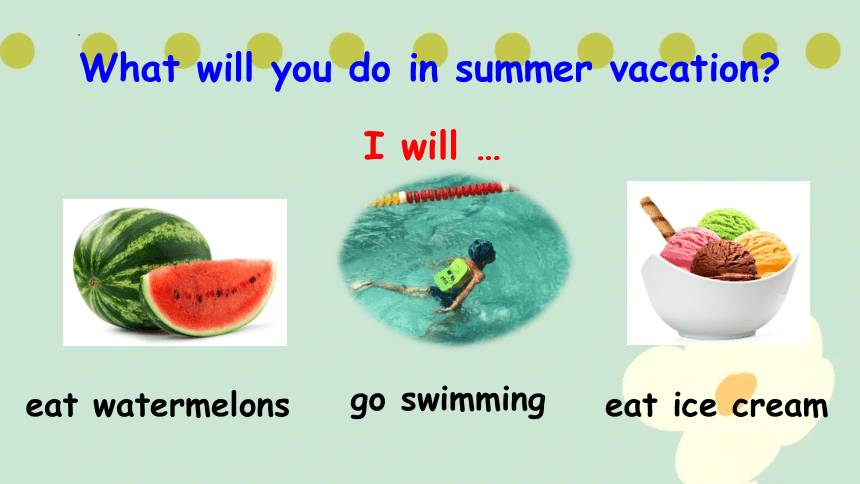 What will you do in summer vacation?

I will …

eat watermelons

go swimming

eat ice cream